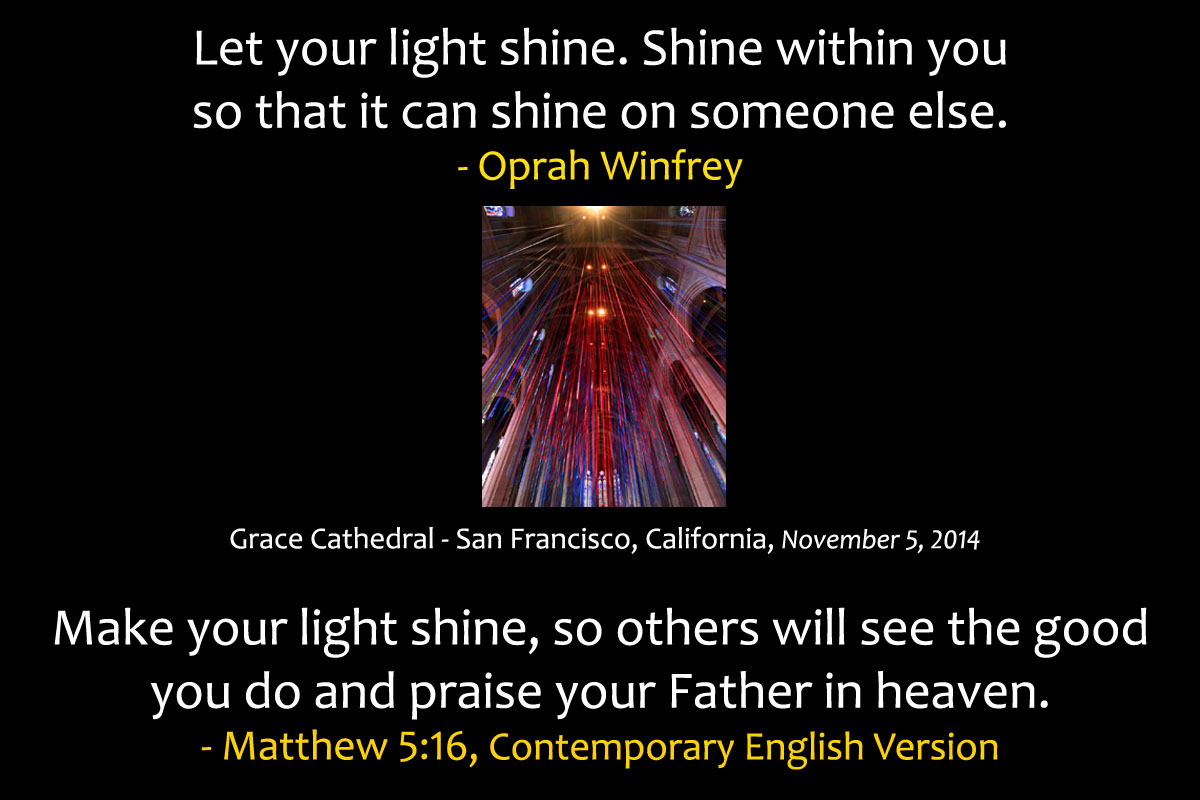 Let your light shine. Shine within you so that it can shine on someone else.
- Oprah Winfrey

Grace Cathedral - San Francisco, California, November 5, 2014

Make your light shine, so others will see the good you do and praise your Father in heaven.
- Matthew 5:16, Contemporary English Version